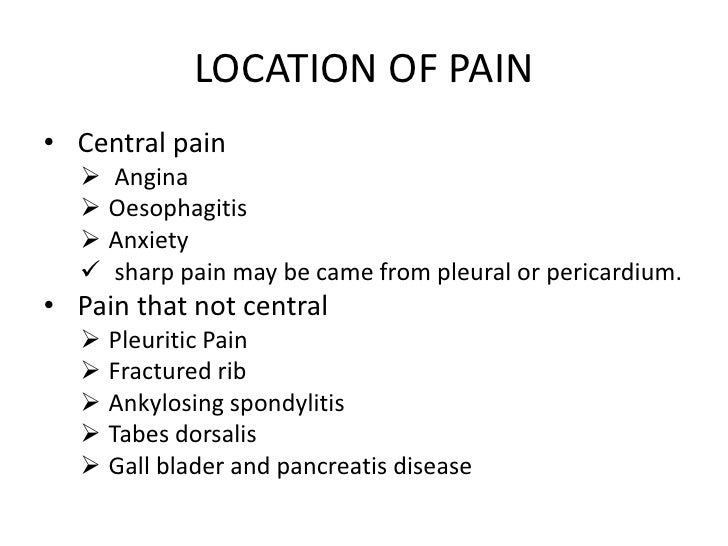 LOCATION OF PAIN

• Central pain
➢ Angina
➢ Oesophagitis
➢ Anxiety
✓ sharp pain may be came from pleural or pericardium.
• Pain that not central
➢ Pleuritic Pain
➢ Fractured rib
➢ Ankylosing spondylitis
➢ Tabes dorsalis
➢ Gall blader and pancreatis disease